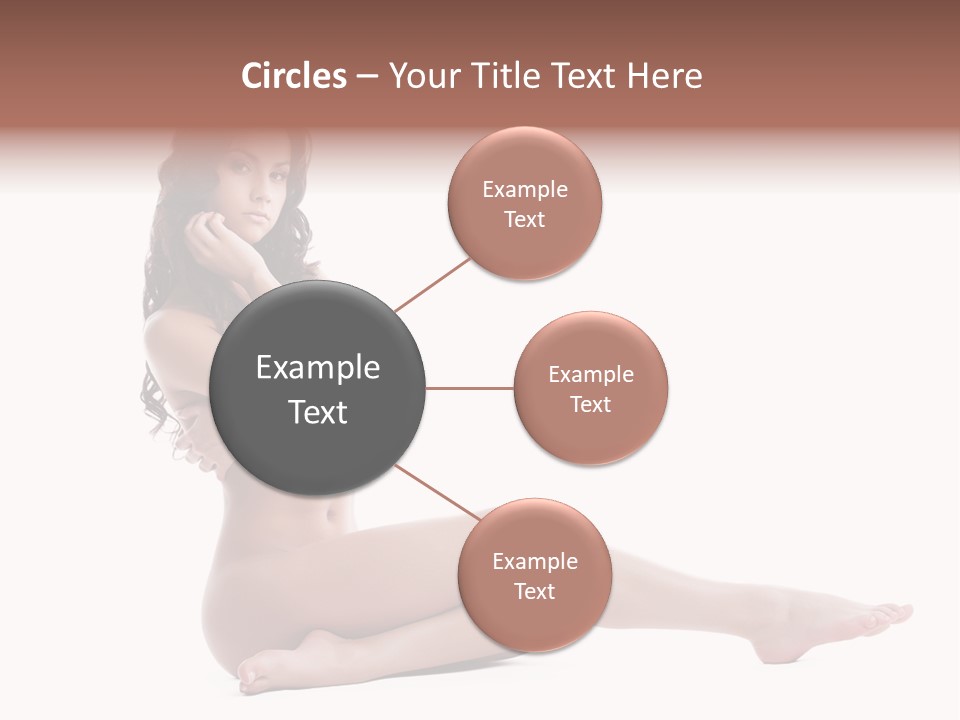 Circles – Your Title Text Here

Example Text

Example Text

Example Text

Example Text